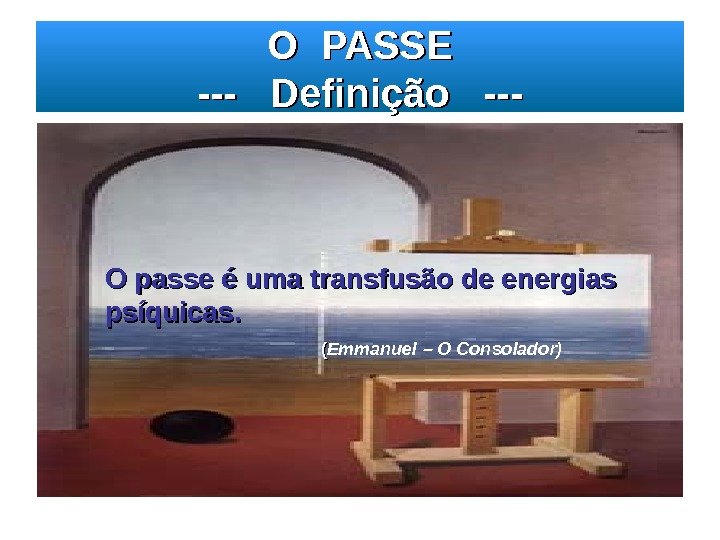 O PASSE
--- Definição ---

O passe é uma transfusão de energias psíquicas.

(Emmanuel – O Consolador)